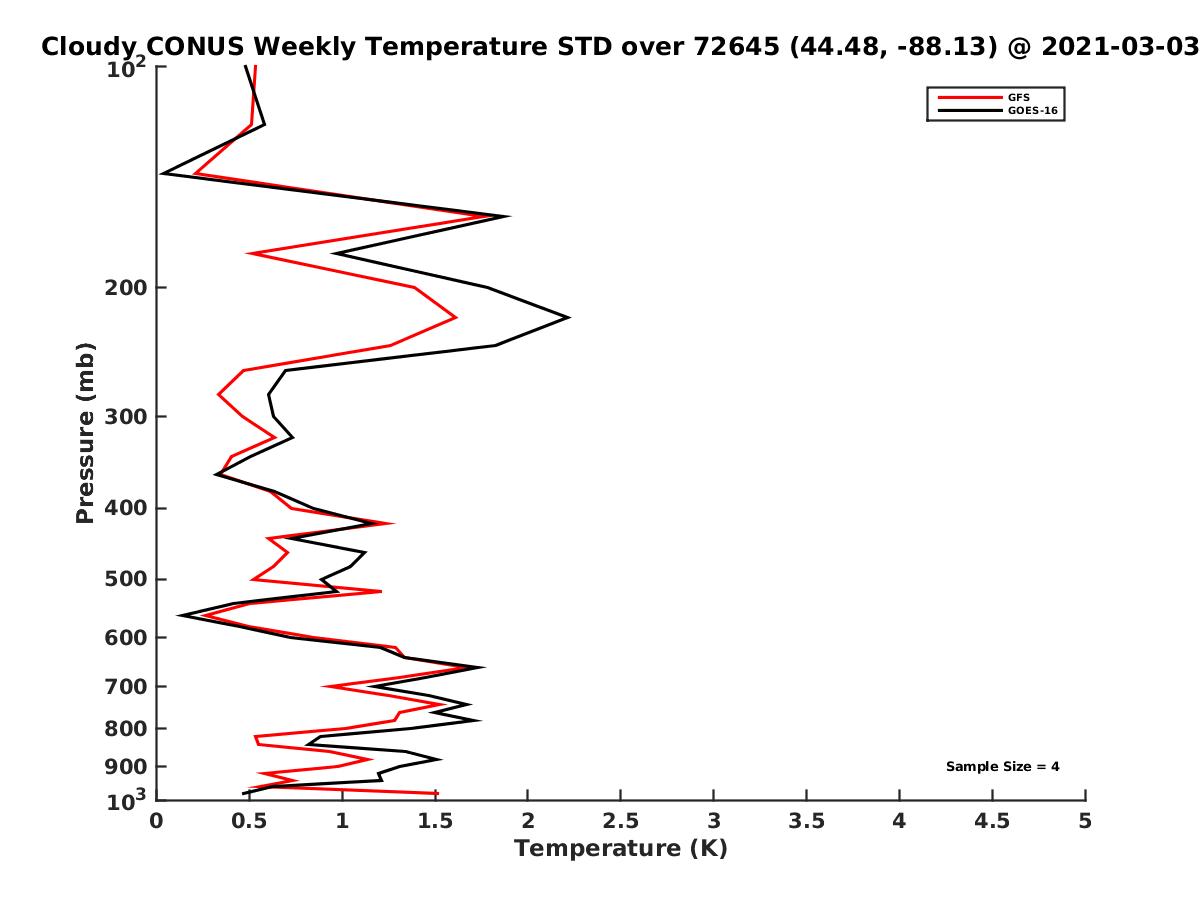 Cloudy CONUS Weekly Temperature STD over 72645 (44.48, -88.13) @ 2021-03-03

GFS
GOES-16

Pressure (mb)

$10^2$
200
300
400
500
600
700
800
900
$10^3$

Sample Size = 4

0
0.5
1
1.5
2
2.5
3
3.5
4
4.5
5
Temperature (K)